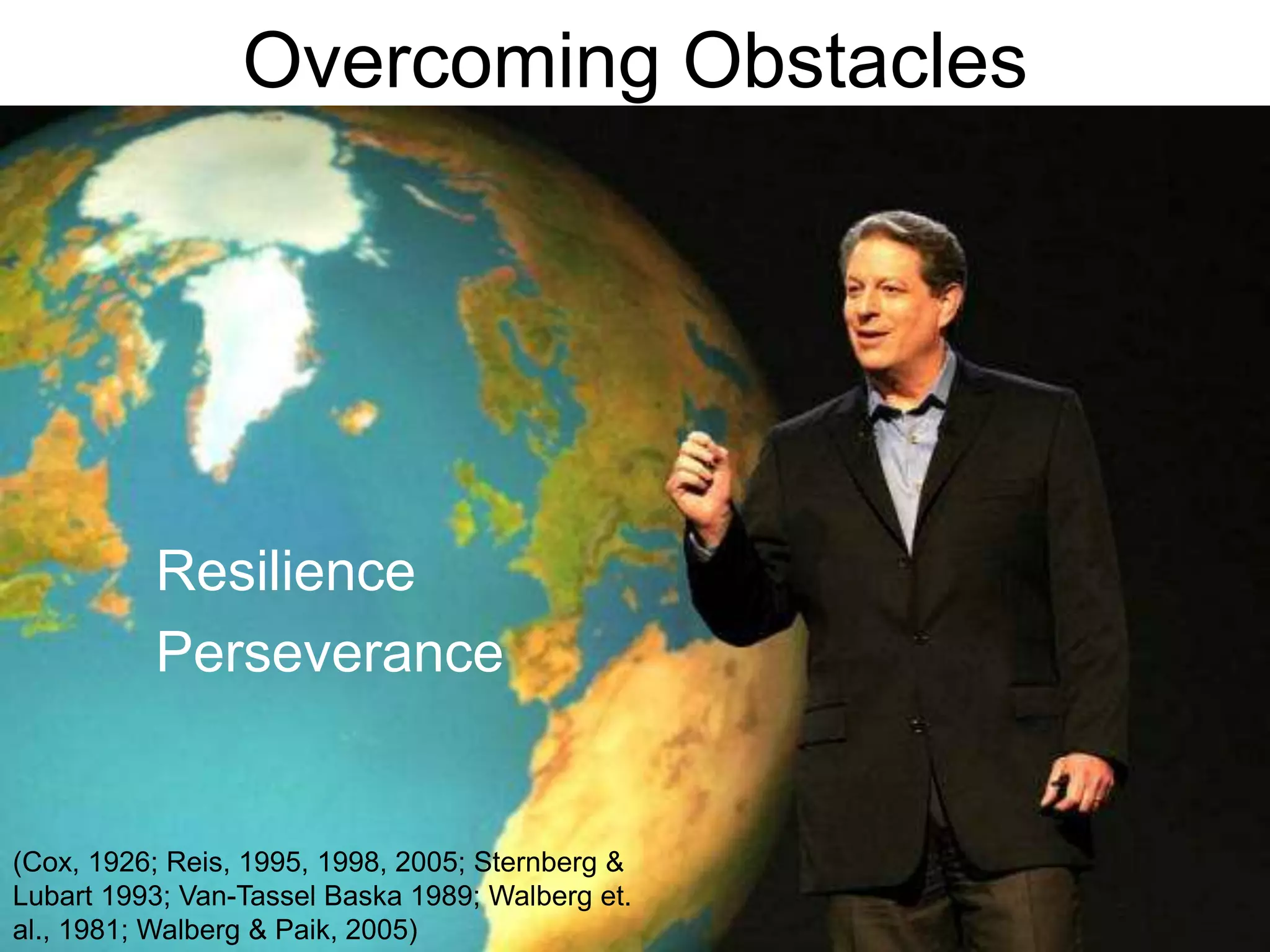 Overcoming Obstacles

Resilience
Perseverance

(Cox, 1926; Reis, 1995, 1998, 2005; Sternberg & Lubart 1993; Van-Tassel Baska 1989; Walberg et. al., 1981; Walberg & Paik, 2005)